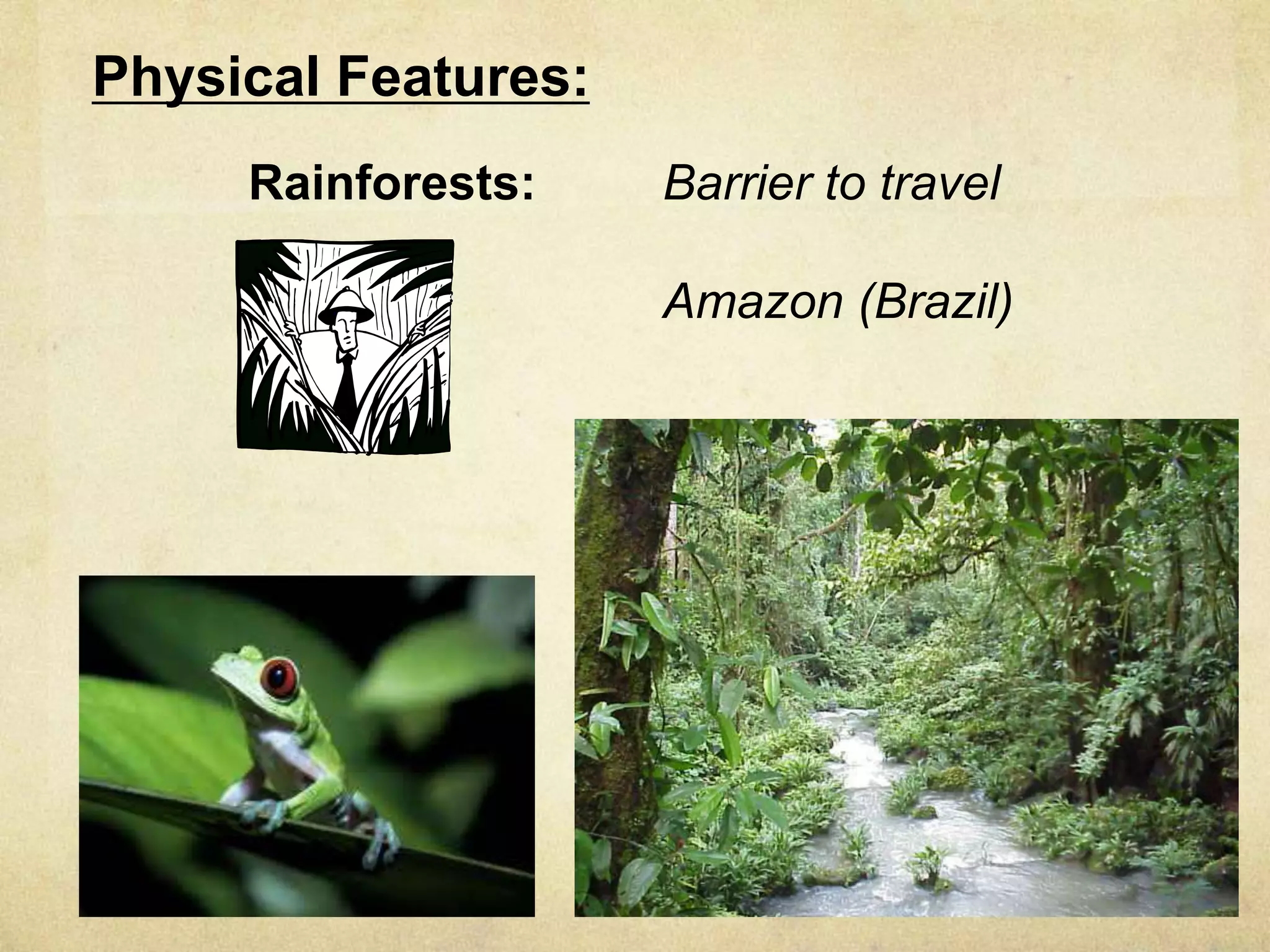 Physical Features:

Rainforests:

Barrier to travel

Amazon (Brazil)